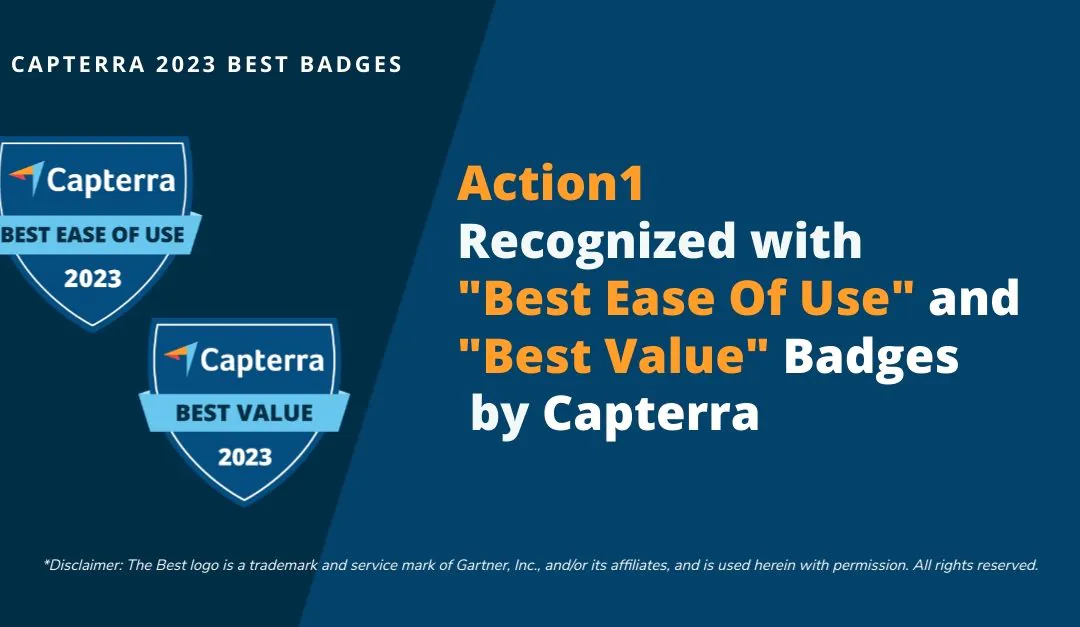 CAPTERRA 2023 BEST BADGES

Capterra
BEST EASE OF USE
2023

Capterra
BEST VALUE
2023

Action1
Recognized with
"Best Ease Of Use" and
"Best Value" Badges
by Capterra

*Disclaimer: The Best logo is a trademark and service mark of Gartner, Inc., and/or its affiliates, and is used herein with permission. All rights reserved.